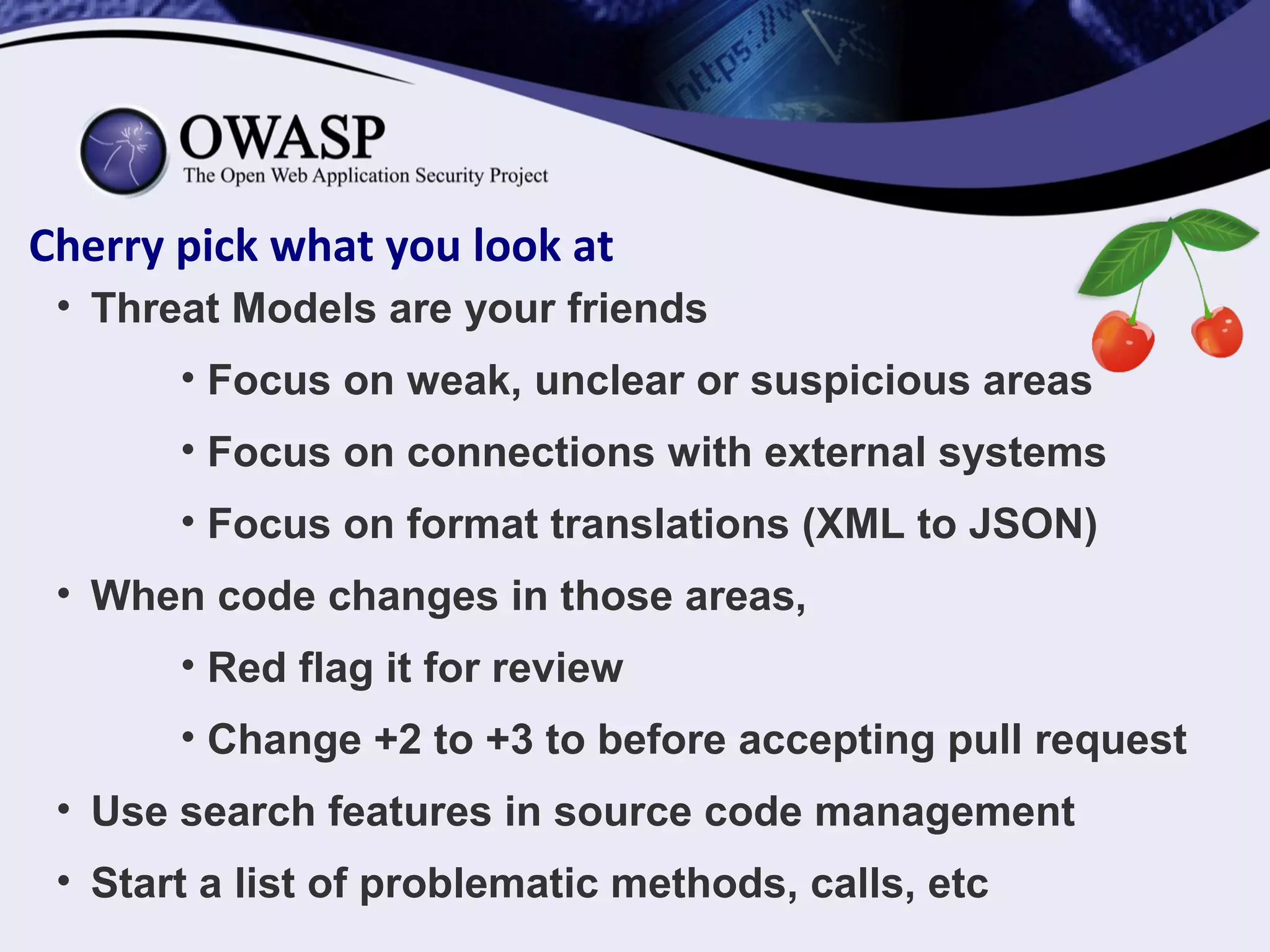 https://w

OWASP
The Open Web Application Security Project

Cherry pick what you look at

• Threat Models are your friends
  • Focus on weak, unclear or suspicious areas
  • Focus on connections with external systems
  • Focus on format translations (XML to JSON)
• When code changes in those areas,
  • Red flag it for review
  • Change +2 to +3 to before accepting pull request
• Use search features in source code management
• Start a list of problematic methods, calls, etc